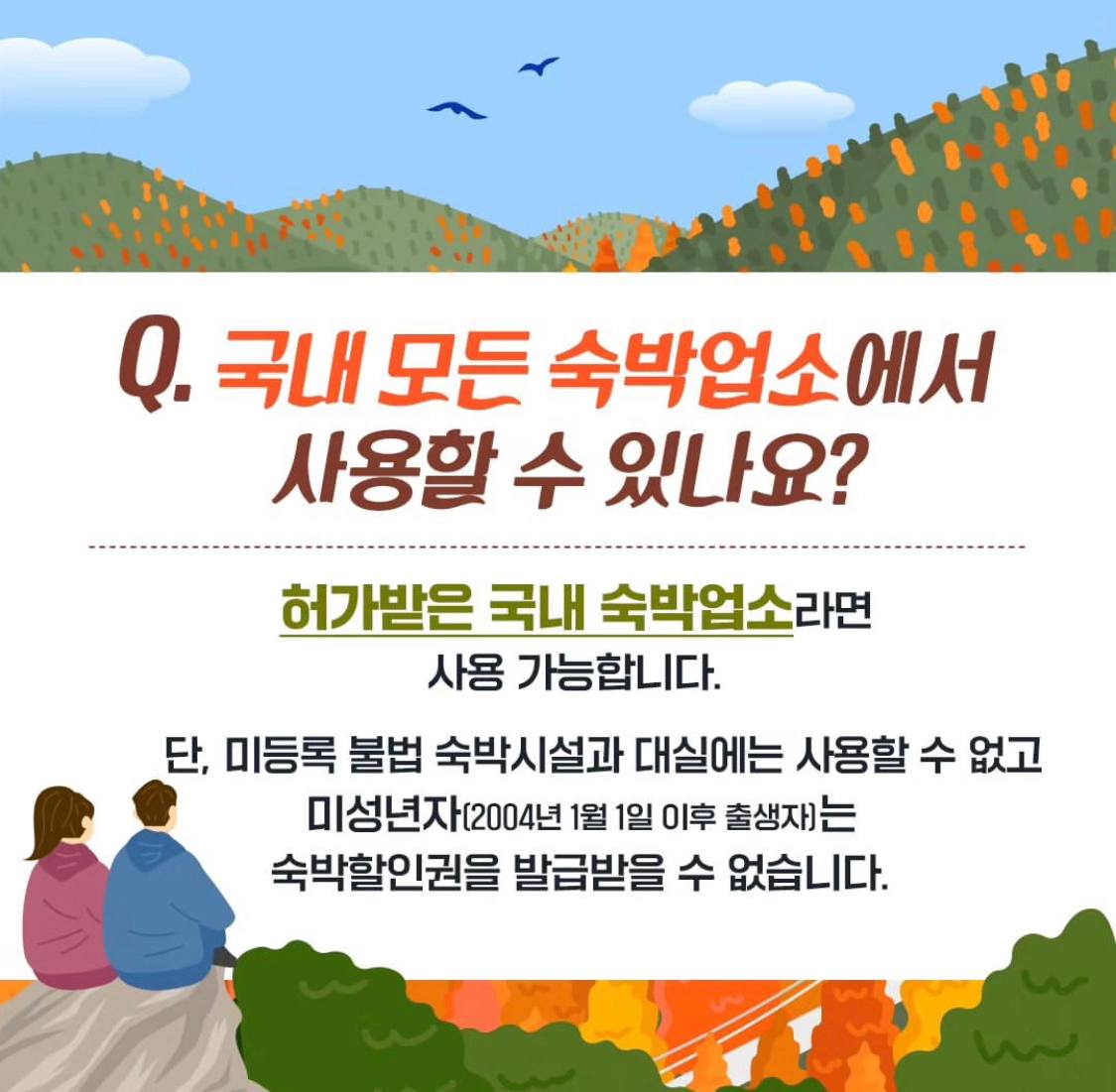 Q. 국내 모든 숙박업소에서 사용할 수 있나요?

허가받은 국내 숙박업소라면 사용 가능합니다.

단, 미등록 불법 숙박시설과 대실에는 사용할 수 없고 미성년자(2004년 1월 1일 이후 출생자)는 숙박할인권을 발급받을 수 없습니다.